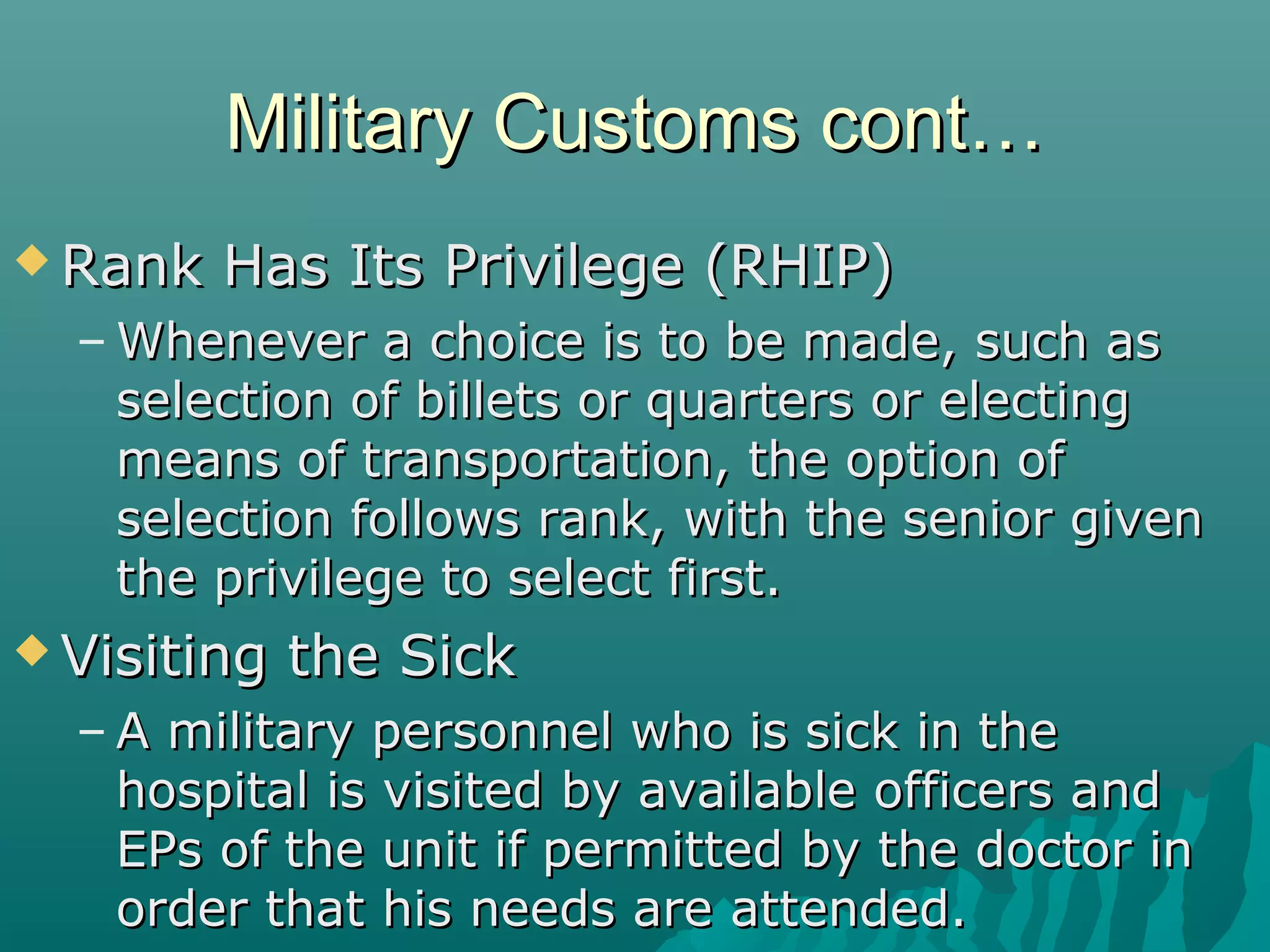 Military Customs cont…

◆ Rank Has Its Privilege (RHIP)

– Whenever a choice is to be made, such as selection of billets or quarters or electing means of transportation, the option of selection follows rank, with the senior given the privilege to select first.

◆ Visiting the Sick

– A military personnel who is sick in the hospital is visited by available officers and EPs of the unit if permitted by the doctor in order that his needs are attended.